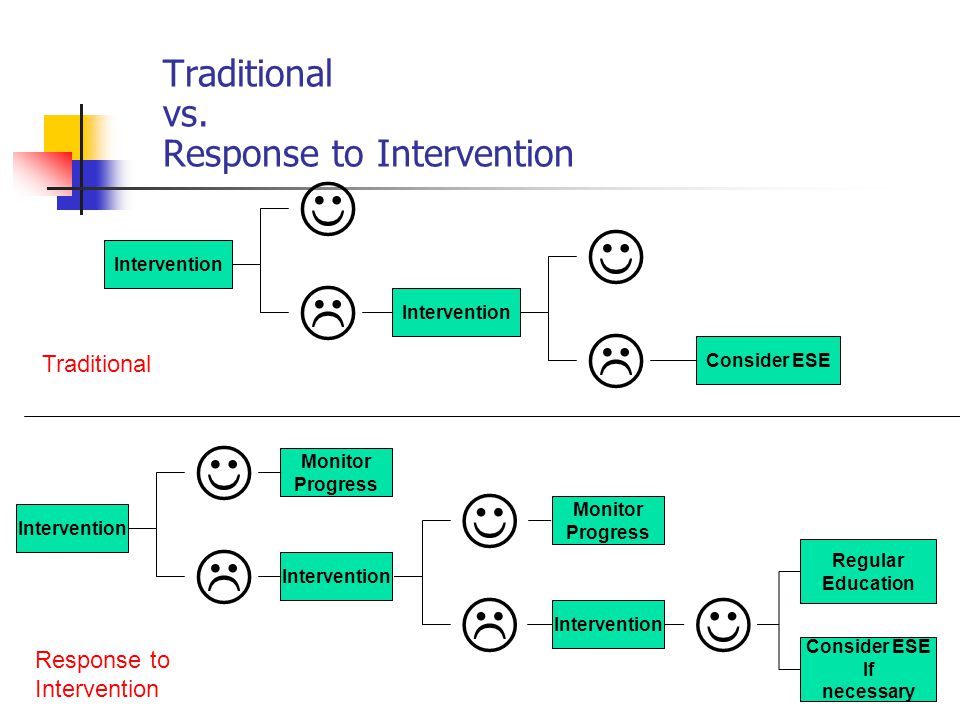 Traditional
vs.
Response to Intervention

Intervention

Intervention

Consider ESE

Traditional

Intervention

Monitor Progress

Intervention

Monitor Progress

Intervention

Regular Education

Consider ESE If necessary

Response to Intervention